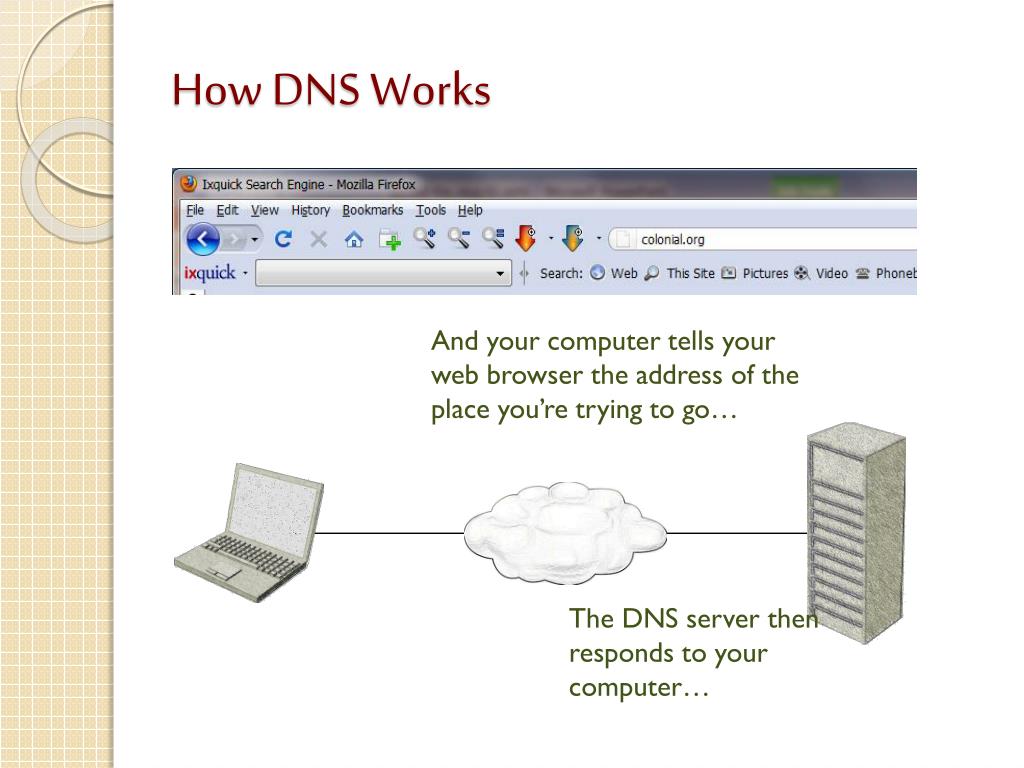 How DNS Works

Ixquick Search Engine - Mozilla Firefox

File Edit View History Bookmarks Tools Help

colonial.org

ixquick

Search: Web This Site Pictures Video Phoneb

And your computer tells your web browser the address of the place you're trying to go…

The DNS server then responds to your computer…